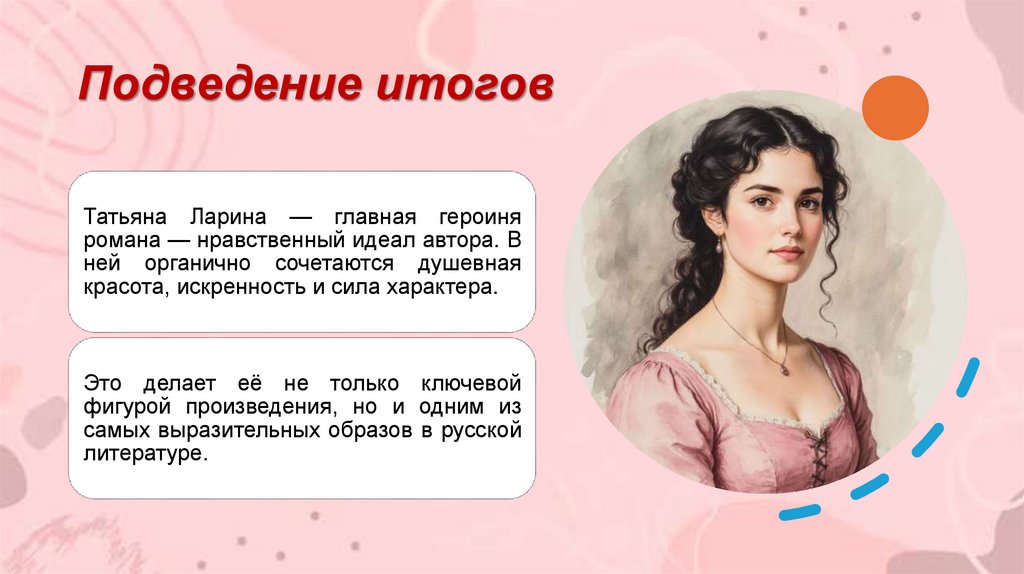 Подведение итогов

Татьяна Ларина — главная героиня романа — нравственный идеал автора. В ней органично сочетаются душевная красота, искренность и сила характера.

Это делает её не только ключевой фигурой произведения, но и одним из самых выразительных образов в русской литературе.